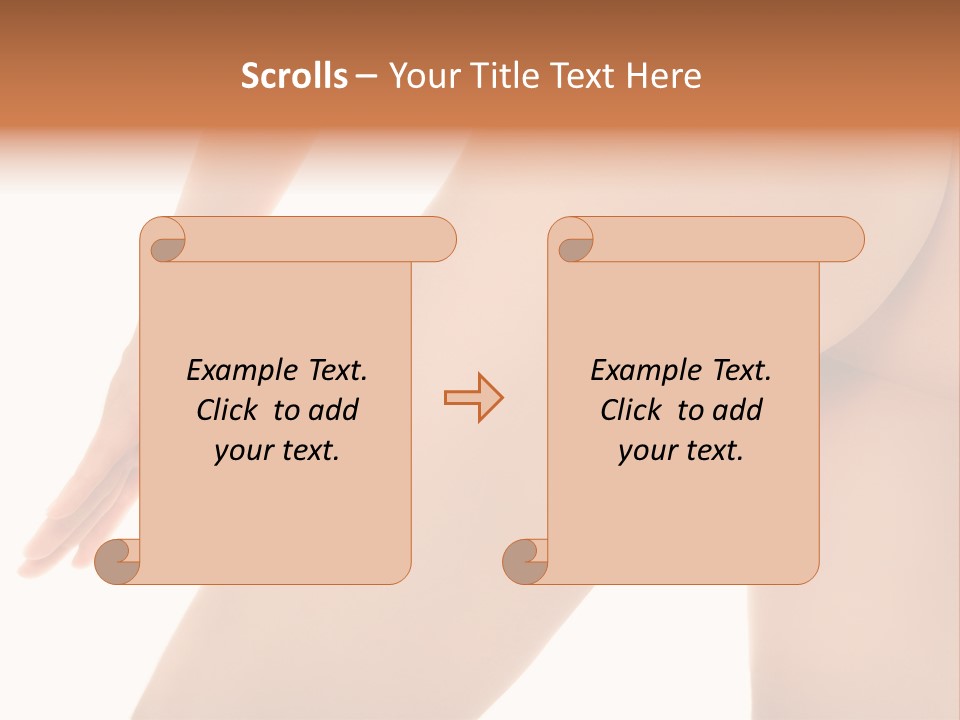 Scrolls – Your Title Text Here

Example Text. Click to add your text.

Example Text. Click to add your text.